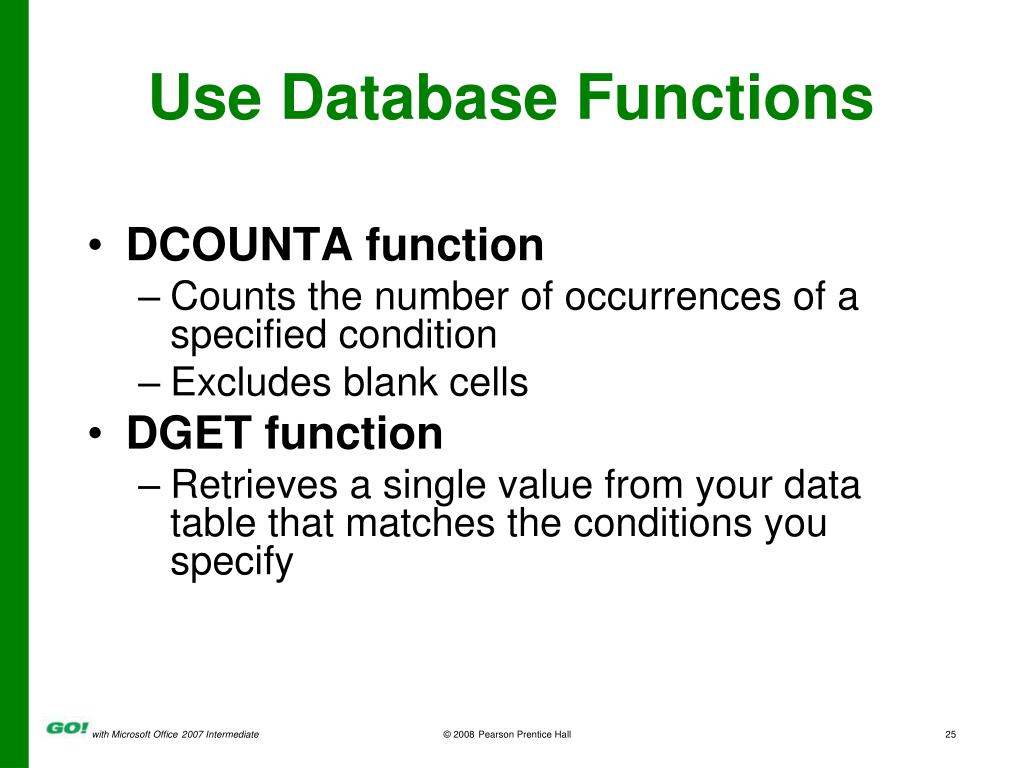 Use Database Functions

• DCOUNTA function
– Counts the number of occurrences of a specified condition
– Excludes blank cells
• DGET function
– Retrieves a single value from your data table that matches the conditions you specify

GO! with Microsoft Office 2007 Intermediate

© 2008 Pearson Prentice Hall

25